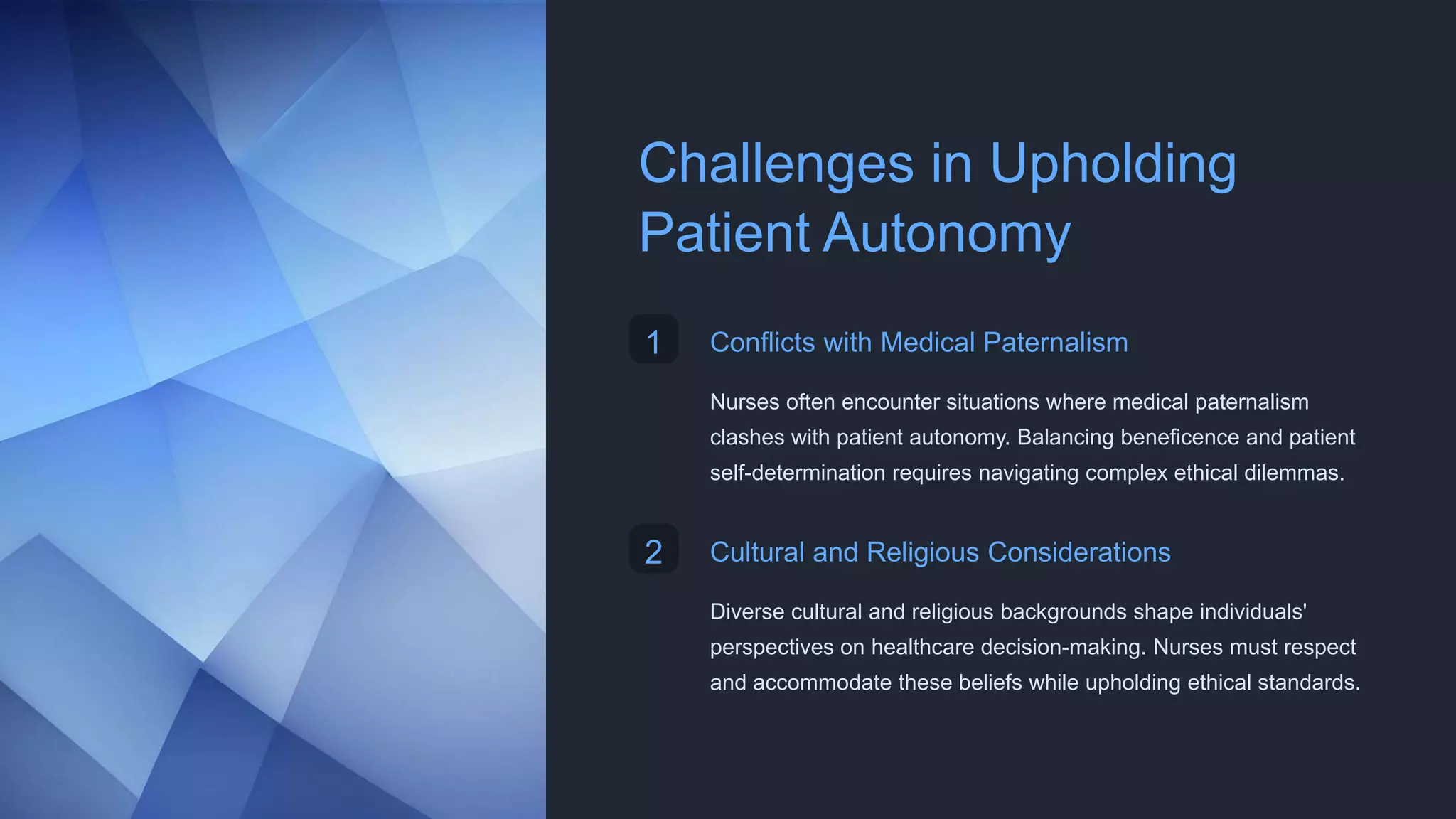 Challenges in Upholding Patient Autonomy

1

Conflicts with Medical Paternalism

Nurses often encounter situations where medical paternalism clashes with patient autonomy. Balancing beneficence and patient self-determination requires navigating complex ethical dilemmas.

2

Cultural and Religious Considerations

Diverse cultural and religious backgrounds shape individuals' perspectives on healthcare decision-making. Nurses must respect and accommodate these beliefs while upholding ethical standards.